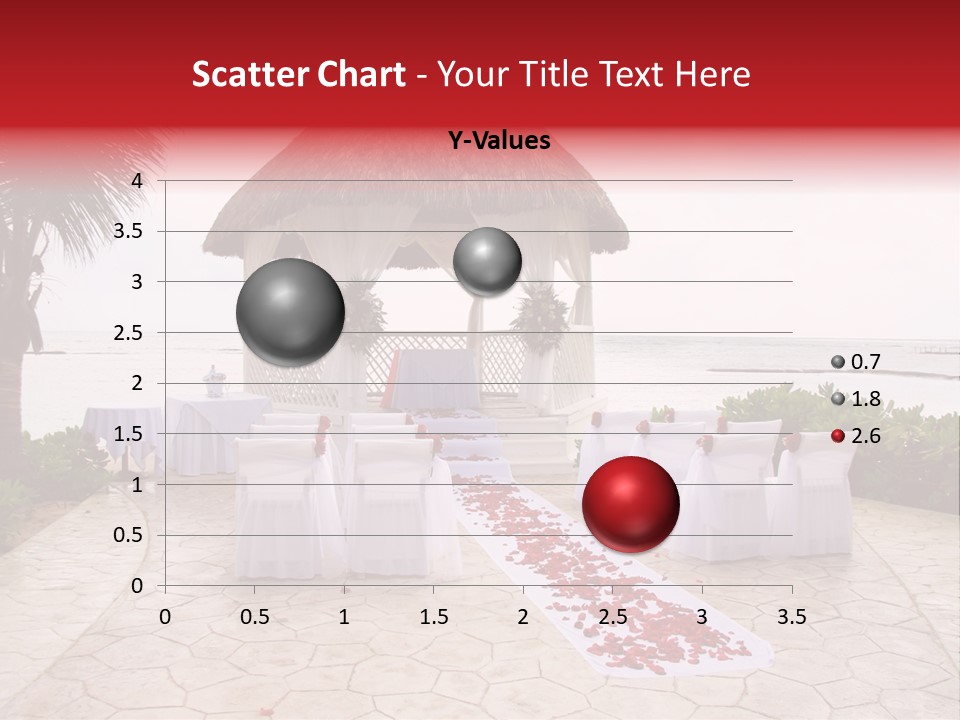 Scatter Chart - Your Title Text Here

Y-Values

4
3.5
3
2.5
2
1.5
1
0.5
0

0 0.5 1 1.5 2 2.5 3 3.5

0.7
1.8
2.6